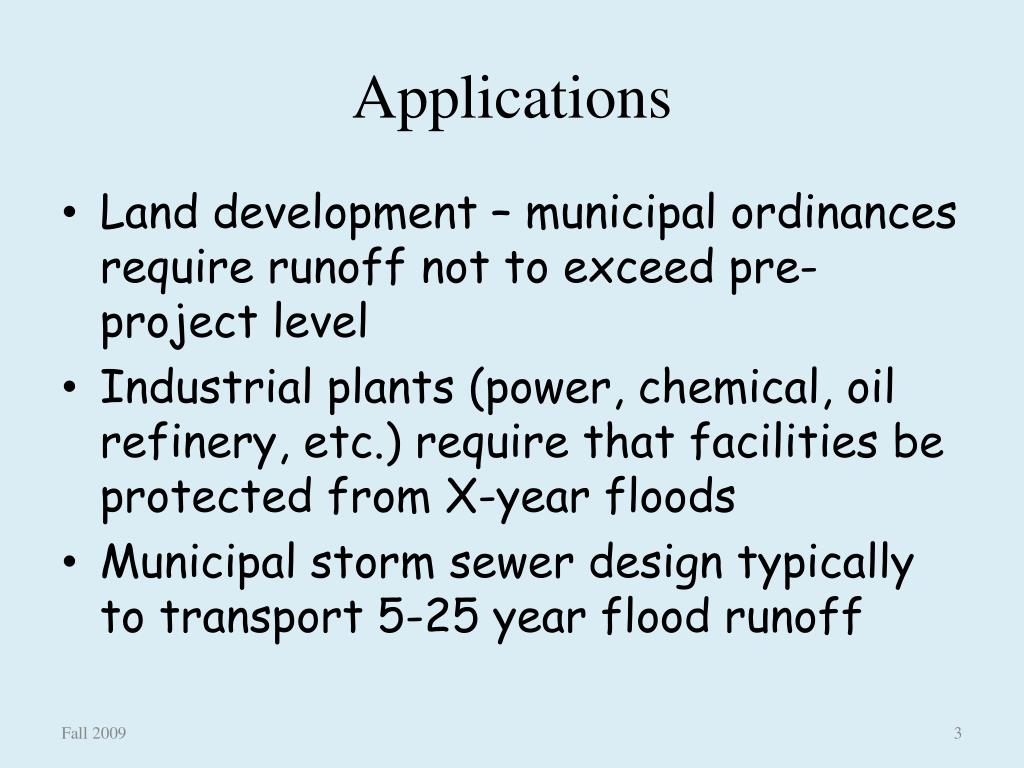 Applications

• Land development – municipal ordinances require runoff not to exceed pre-project level
• Industrial plants (power, chemical, oil refinery, etc.) require that facilities be protected from X-year floods
• Municipal storm sewer design typically to transport 5-25 year flood runoff

Fall 2009

3